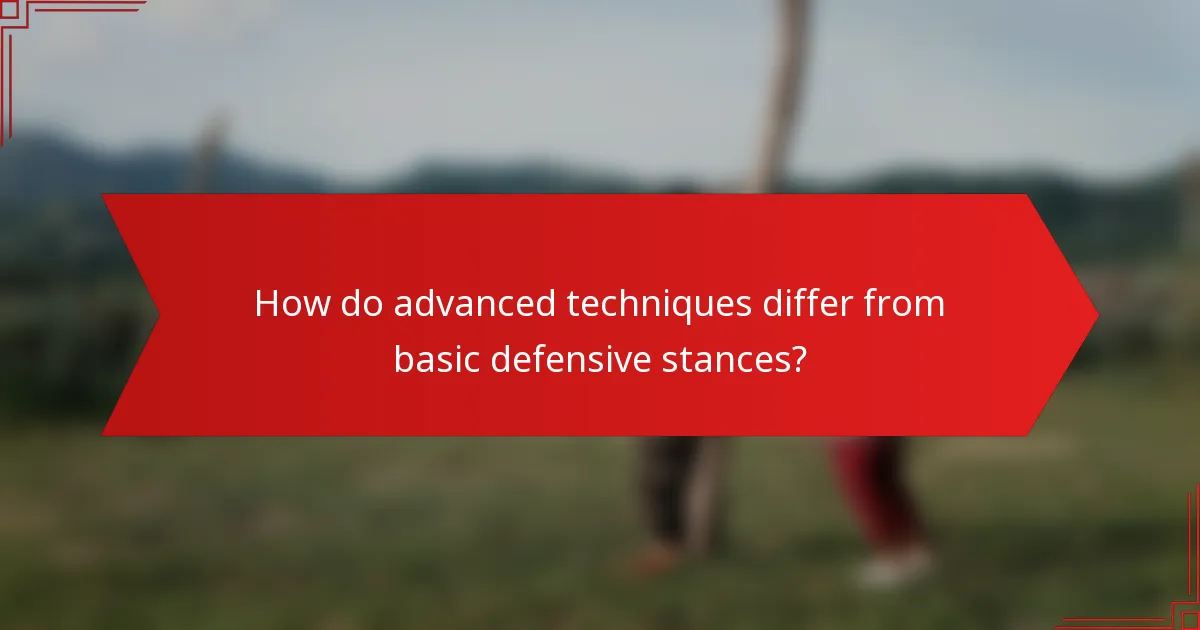 How do advanced techniques differ from basic defensive stances?